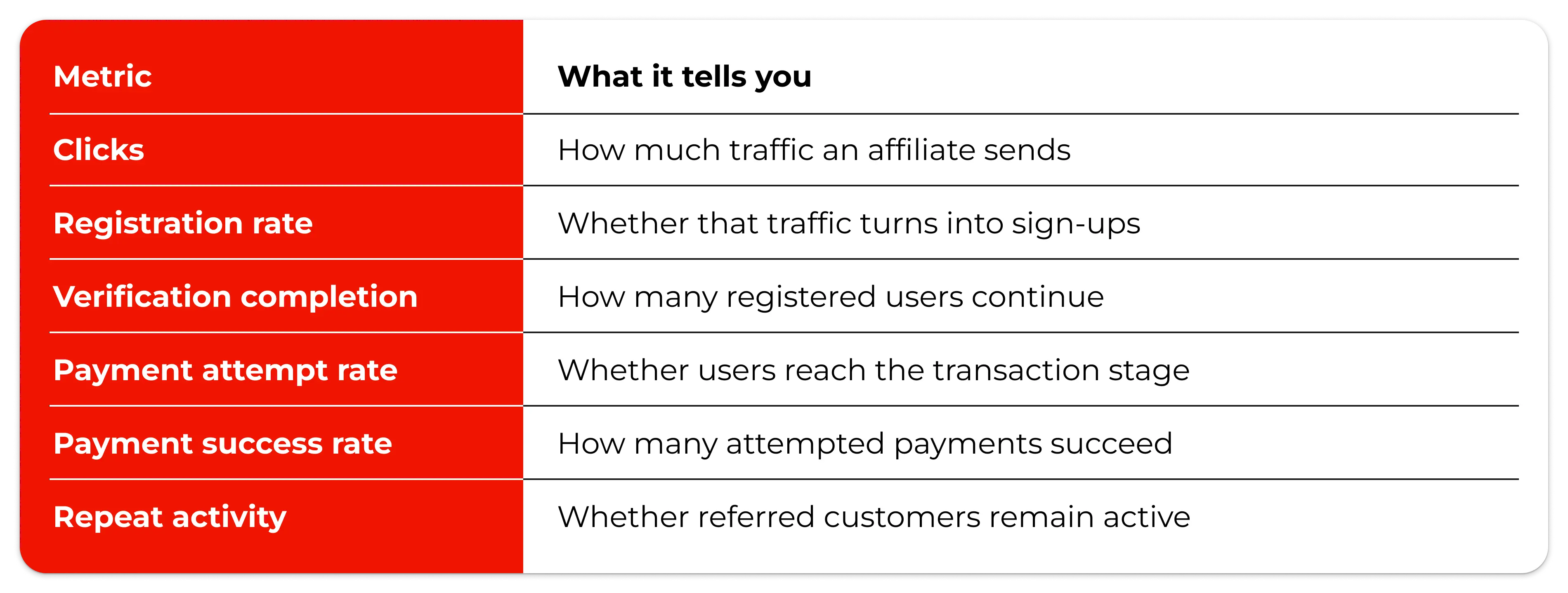 | Metric | What it tells you |
|---|---|
| Clicks | How much traffic an affiliate sends |
| Registration rate | Whether that traffic turns into sign-ups |
| Verification completion | How many registered users continue |
| Payment attempt rate | Whether users reach the transaction stage |
| Payment success rate | How many attempted payments succeed |
| Repeat activity | Whether referred customers remain active |